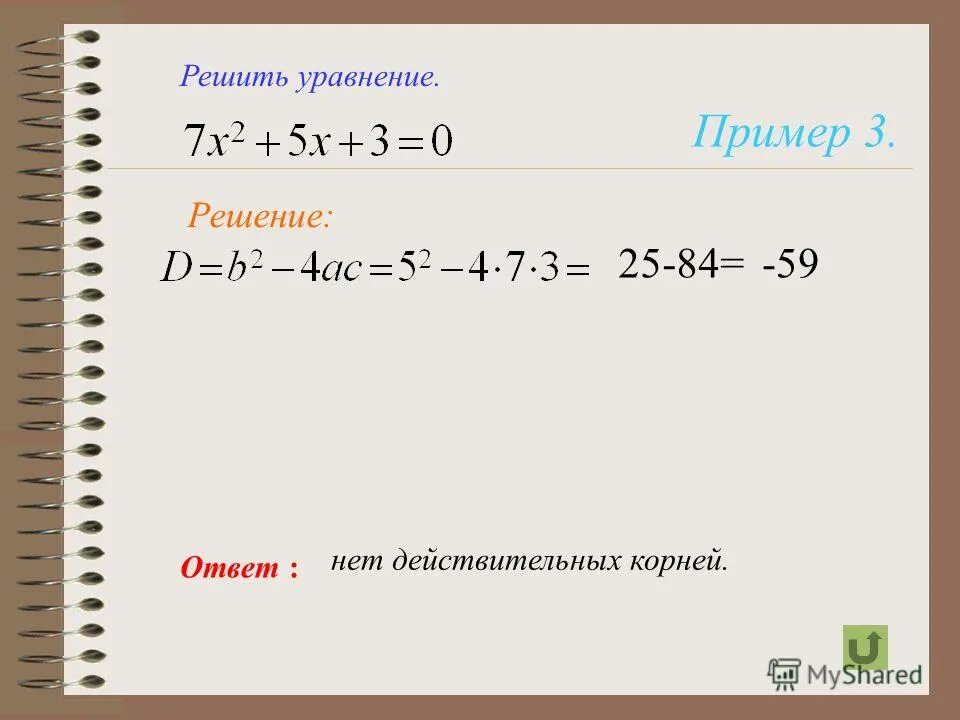 Решить уравнение.

$7x^2+5x+3=0$

Пример 3.

Решение:

$D=b^2-4ac=5^2-4\cdot7\cdot3=$ 25-84= -59

Ответ : нет действительных корней.

MyShared